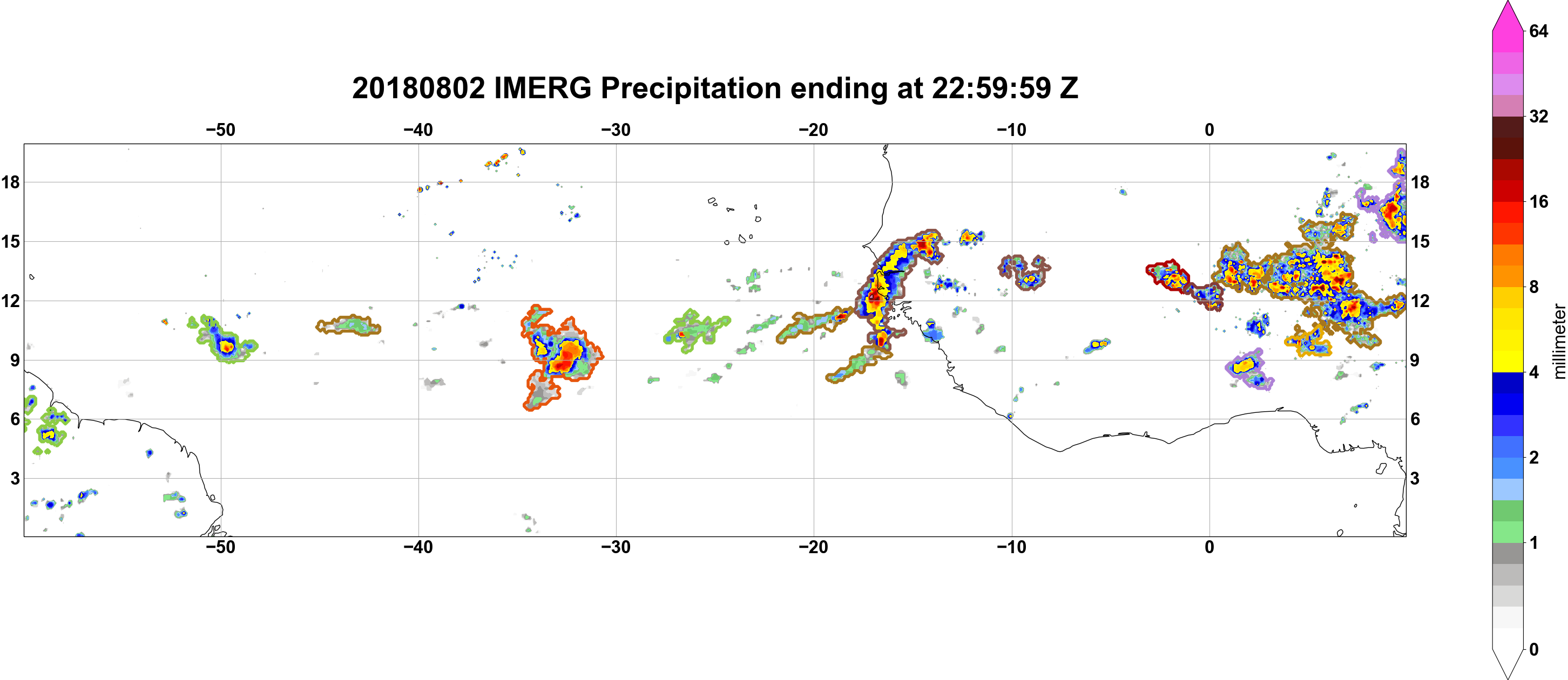 20180802 IMERG Precipitation ending at 22:59:59 Z

−50 −40 −30 −20 −10 0

18
15
12
9
6
3

18
15
12
9
6
3

−50 −40 −30 −20 −10 0

64
32
16
8
4
2
1
0

millimeter